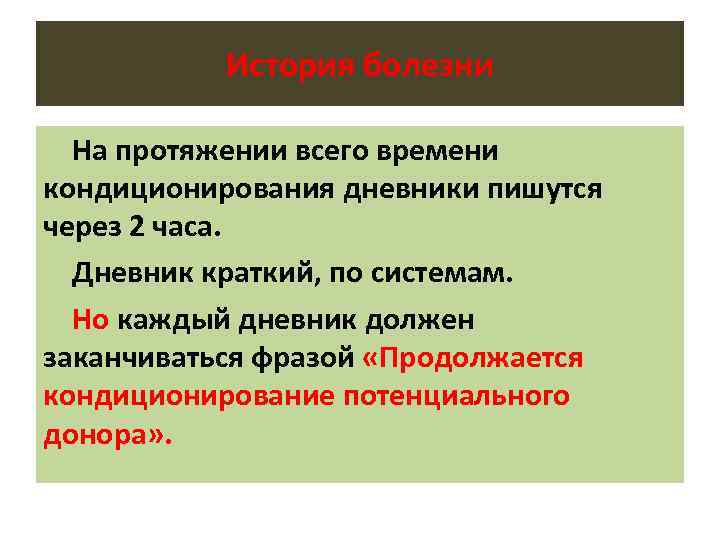 История болезни

На протяжении всего времени кондиционирования дневники пишутся через 2 часа.

Дневник краткий, по системам.

Но каждый дневник должен заканчиваться фразой «Продолжается кондиционирование потенциального донора».